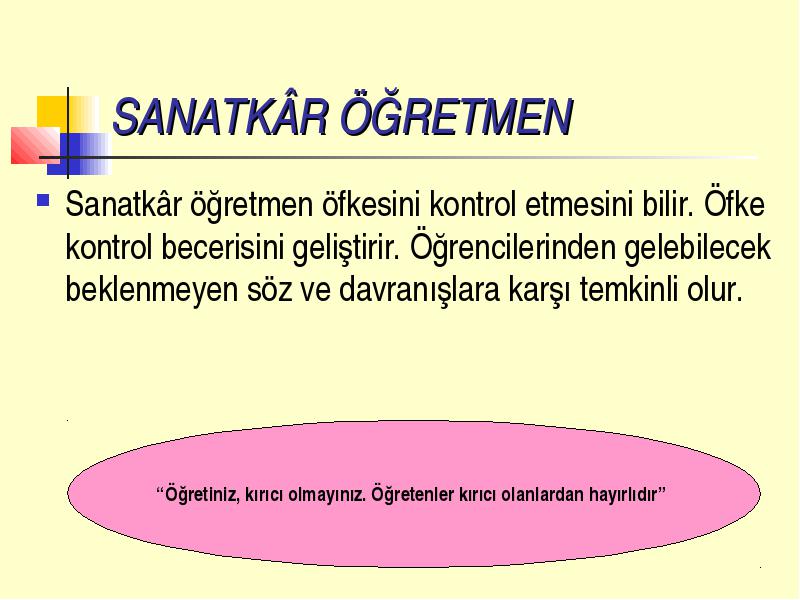 SANATKÂR ÖĞRETMEN

Sanatkâr öğretmen öfkesini kontrol etmesini bilir. Öfke kontrol becerisini geliştirir. Öğrencilerinden gelebilecek beklenmeyen söz ve davranışlara karşı temkinli olur.

“Öğretiniz, kırıcı olmayınız. Öğretenler kırıcı olanlardan hayırlıdır”